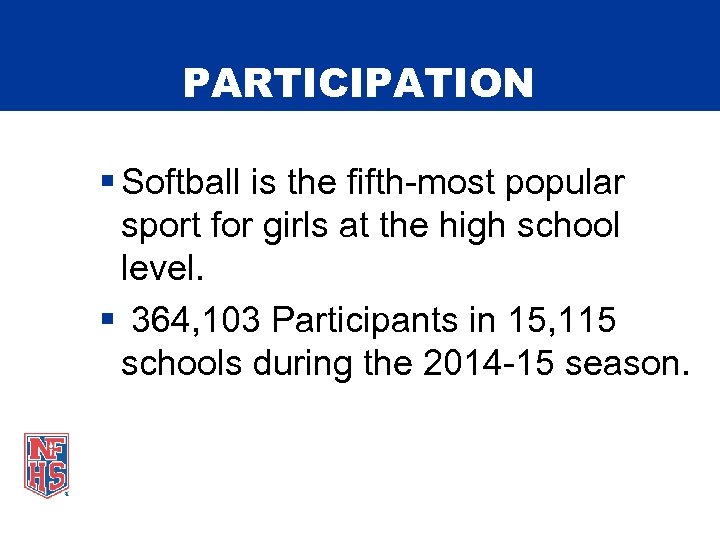 PARTICIPATION

▪ Softball is the fifth-most popular sport for girls at the high school level.

▪ 364,103 Participants in 15,115 schools during the 2014-15 season.

NFHS